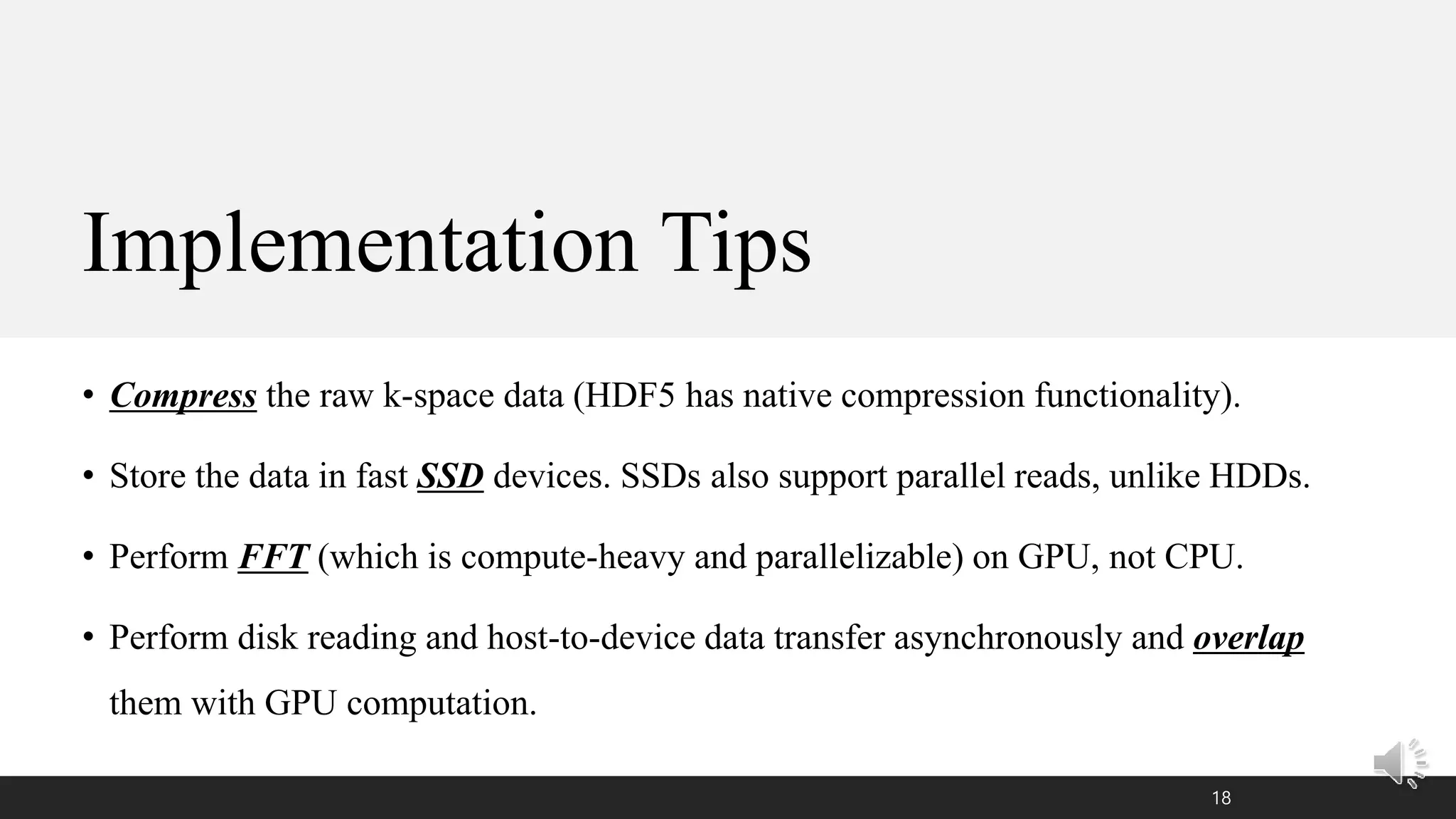 Implementation Tips

• Compress the raw k-space data (HDF5 has native compression functionality).

• Store the data in fast SSD devices. SSDs also support parallel reads, unlike HDDs.

• Perform FFT (which is compute-heavy and parallelizable) on GPU, not CPU.

• Perform disk reading and host-to-device data transfer asynchronously and overlap them with GPU computation.

18